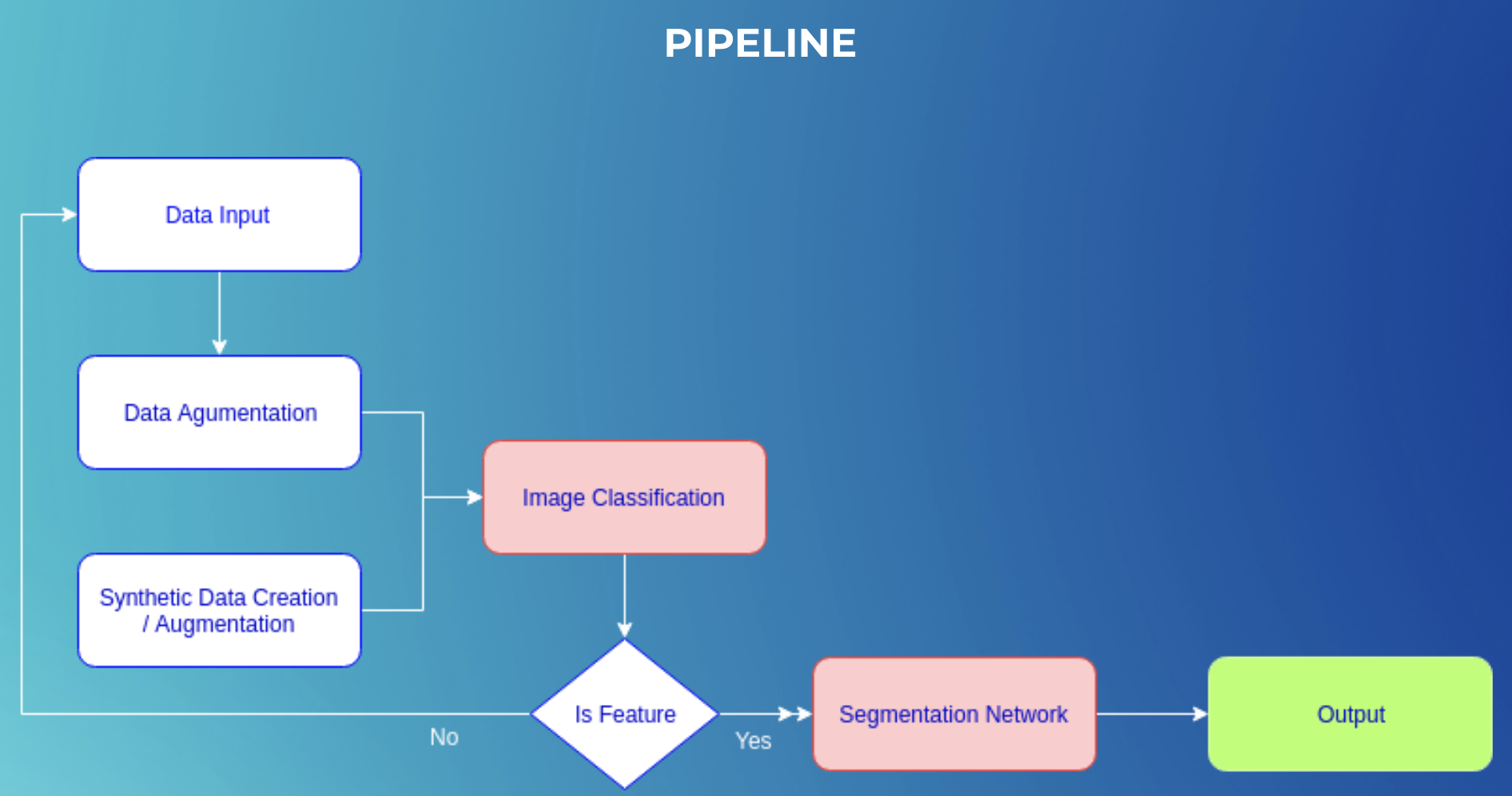 PIPELINE

Data Input

Data Agumentation

Synthetic Data Creation / Augmentation

Image Classification

Is Feature

No

Yes

Segmentation Network

Output